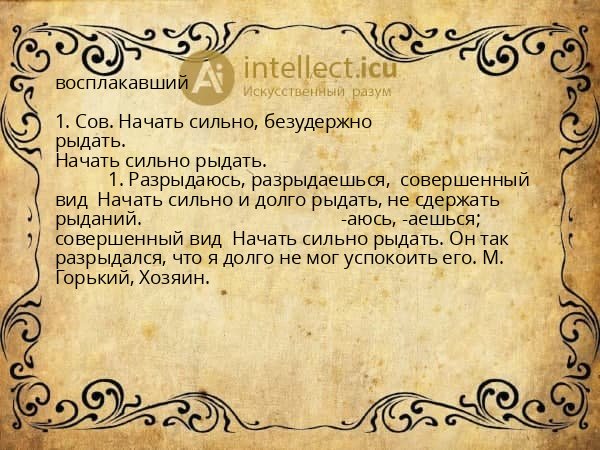 восплакавший

Ai intellect.icu
Искусственный разум

1. Сов. Начать сильно, безудержно рыдать.
Начать сильно рыдать.
1. Разрыдаюсь, разрыдаешься, совершенный вид Начать сильно и долго рыдать, не сдержать рыданий. -аюсь, -аешься; совершенный вид Начать сильно рыдать. Он так разрыдался, что я долго не мог успокоить его. М. Горький, Хозяин.